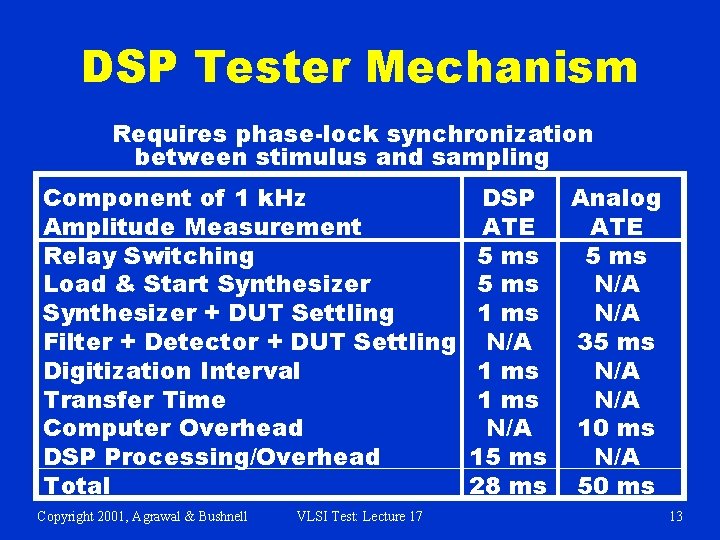 DSP Tester Mechanism

Requires phase-lock synchronization between stimulus and sampling

| Component of 1 kHz Amplitude Measurement | DSP ATE | Analog ATE |
|---|---|---|
| Relay Switching | 5 ms | 5 ms |
| Load & Start Synthesizer | 5 ms | N/A |
| Synthesizer + DUT Settling | 1 ms | N/A |
| Filter + Detector + DUT Settling | N/A | 35 ms |
| Digitization Interval | 1 ms | N/A |
| Transfer Time | 1 ms | N/A |
| Computer Overhead | N/A | 10 ms |
| DSP Processing/Overhead | 15 ms | N/A |
| Total | 28 ms | 50 ms |

Copyright 2001, Agrawal & Bushnell VLSI Test: Lecture 17 13